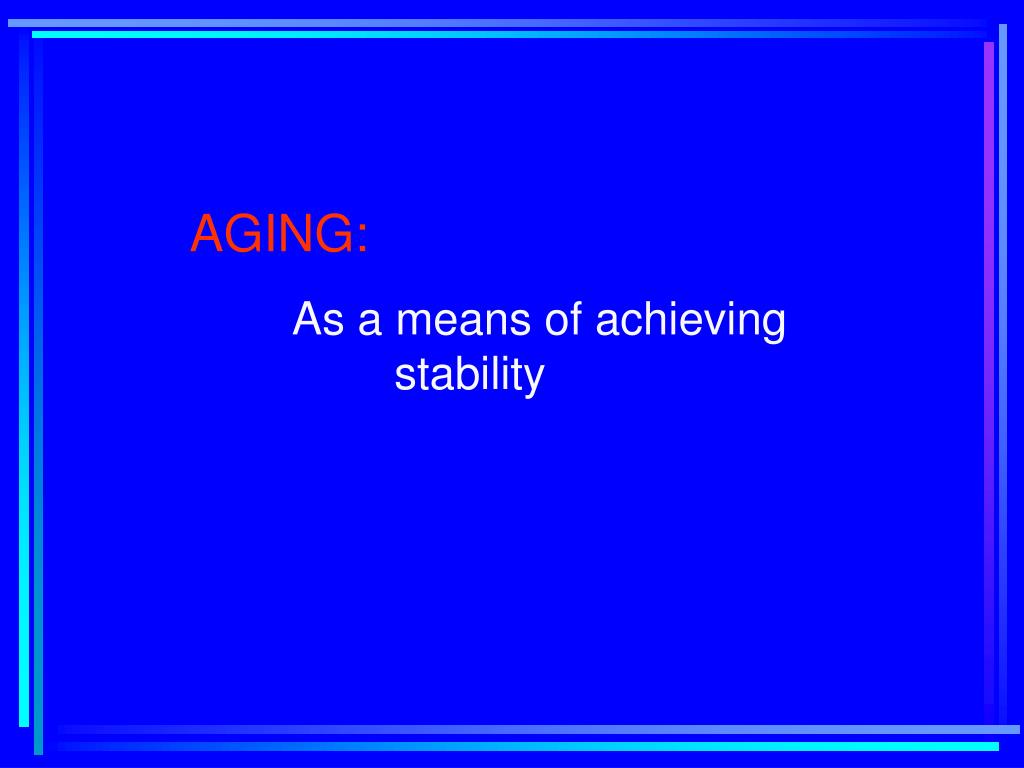 AGING:

As a means of achieving stability